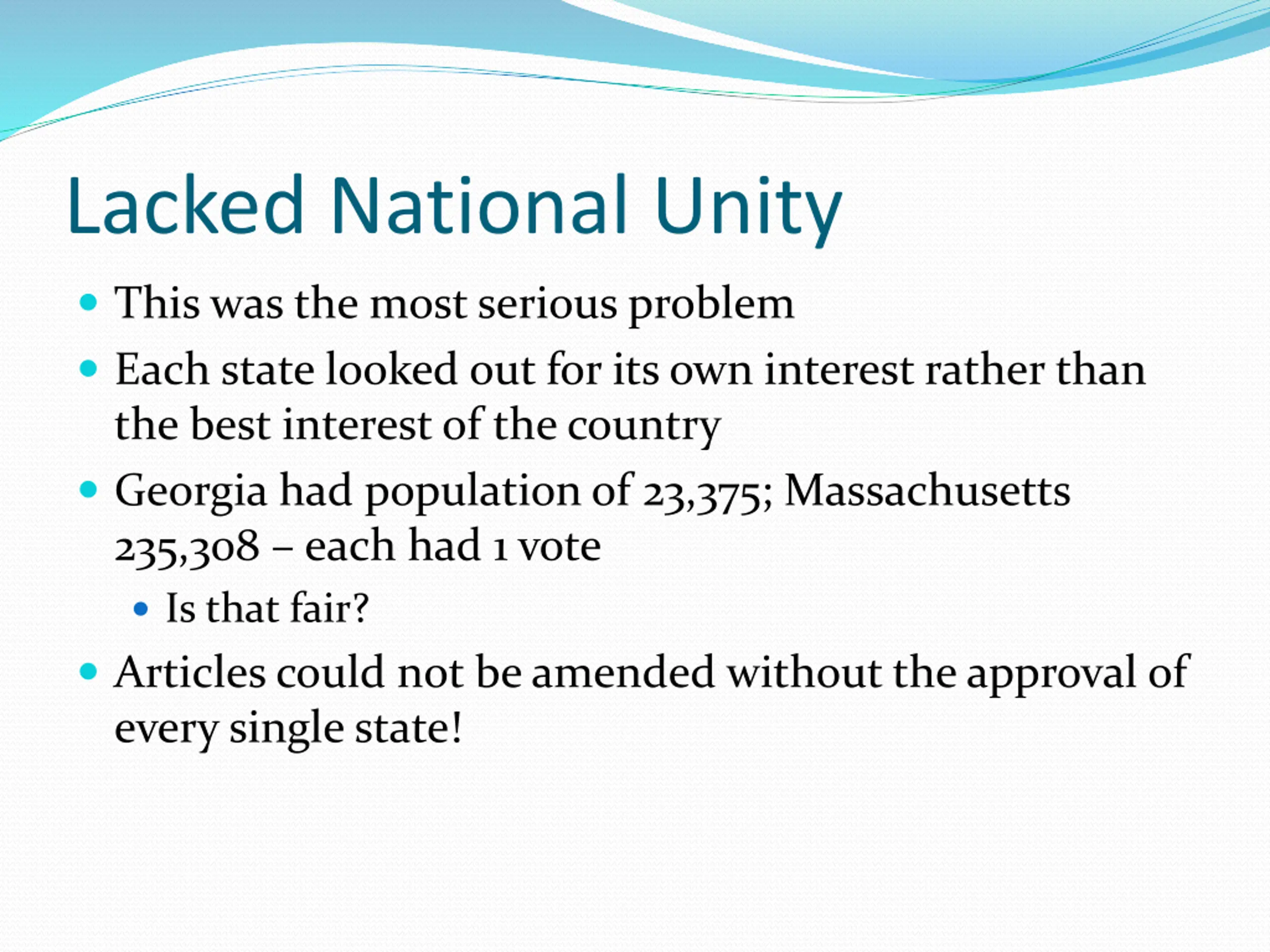 Lacked National Unity

- This was the most serious problem
- Each state looked out for its own interest rather than the best interest of the country
- Georgia had population of 23,375; Massachusetts 235,308 – each had 1 vote
  - Is that fair?
- Articles could not be amended without the approval of every single state!